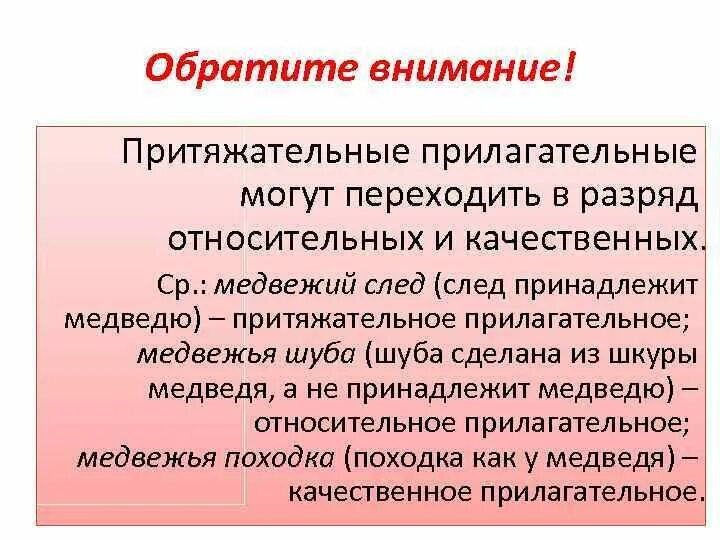 Обратите внимание!

Притяжательные прилагательные могут переходить в разряд относительных и качественных.

Ср.: медвежий след (след принадлежит медведю) – притяжательное прилагательное; медвежья шуба (шуба сделана из шкуры медведя, а не принадлежит медведю) – относительное прилагательное; медвежья походка (походка как у медведя) – качественное прилагательное.